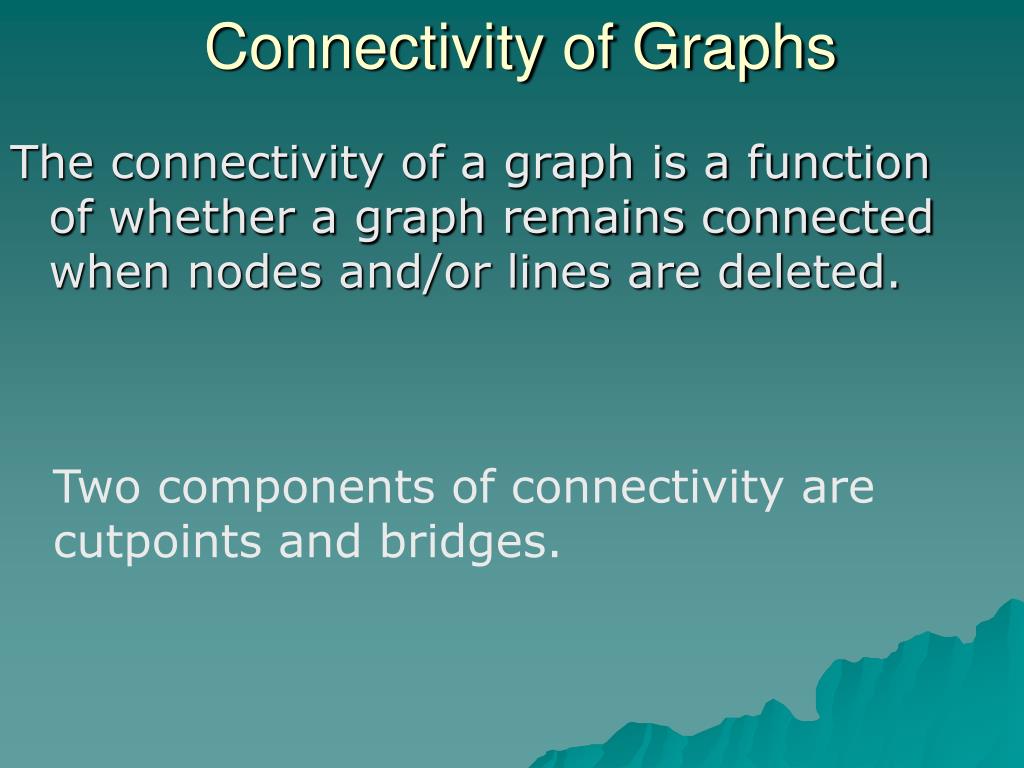 Connectivity of Graphs

The connectivity of a graph is a function of whether a graph remains connected when nodes and/or lines are deleted.

Two components of connectivity are cutpoints and bridges.